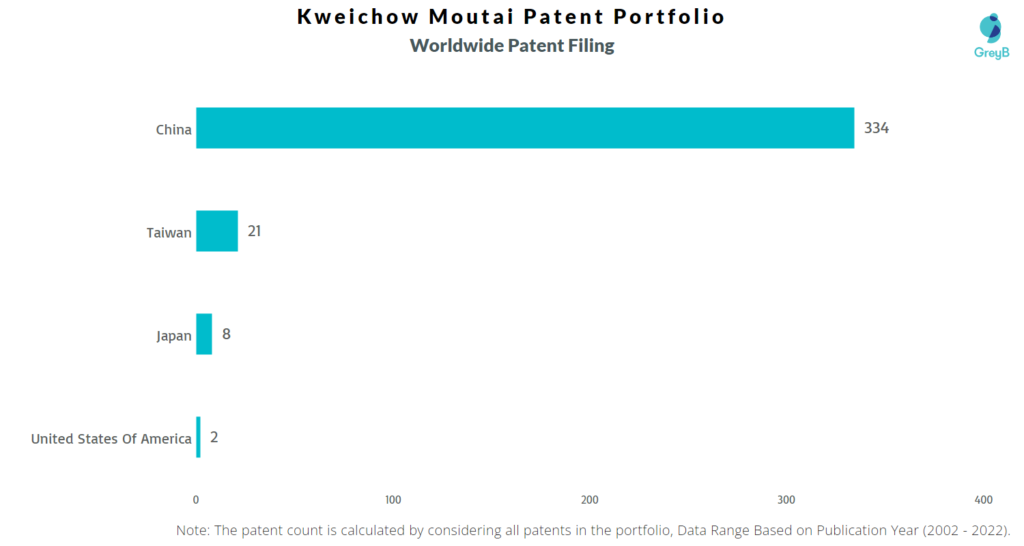 Kweichow Moutai Patent Portfolio
Worldwide Patent Filing

GreyB

China 334
Taiwan 21
Japan 8
United States Of America 2

0 100 200 300 400

Note: The patent count is calculated by considering all patents in the portfolio, Data Range Based on Publication Year (2002 - 2022).